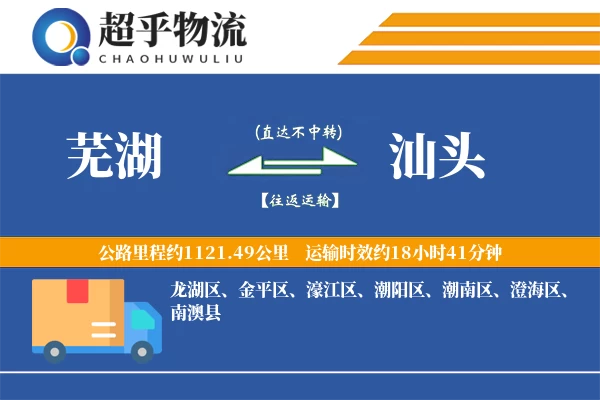 超乎物流
CHAOHUWULIU

芜湖

(直达不中转)

【往返运输】

汕头

公路里程约1121.49公里　运输时效约18小时41分钟

龙湖区、金平区、濠江区、潮阳区、潮南区、澄海区、南澳县